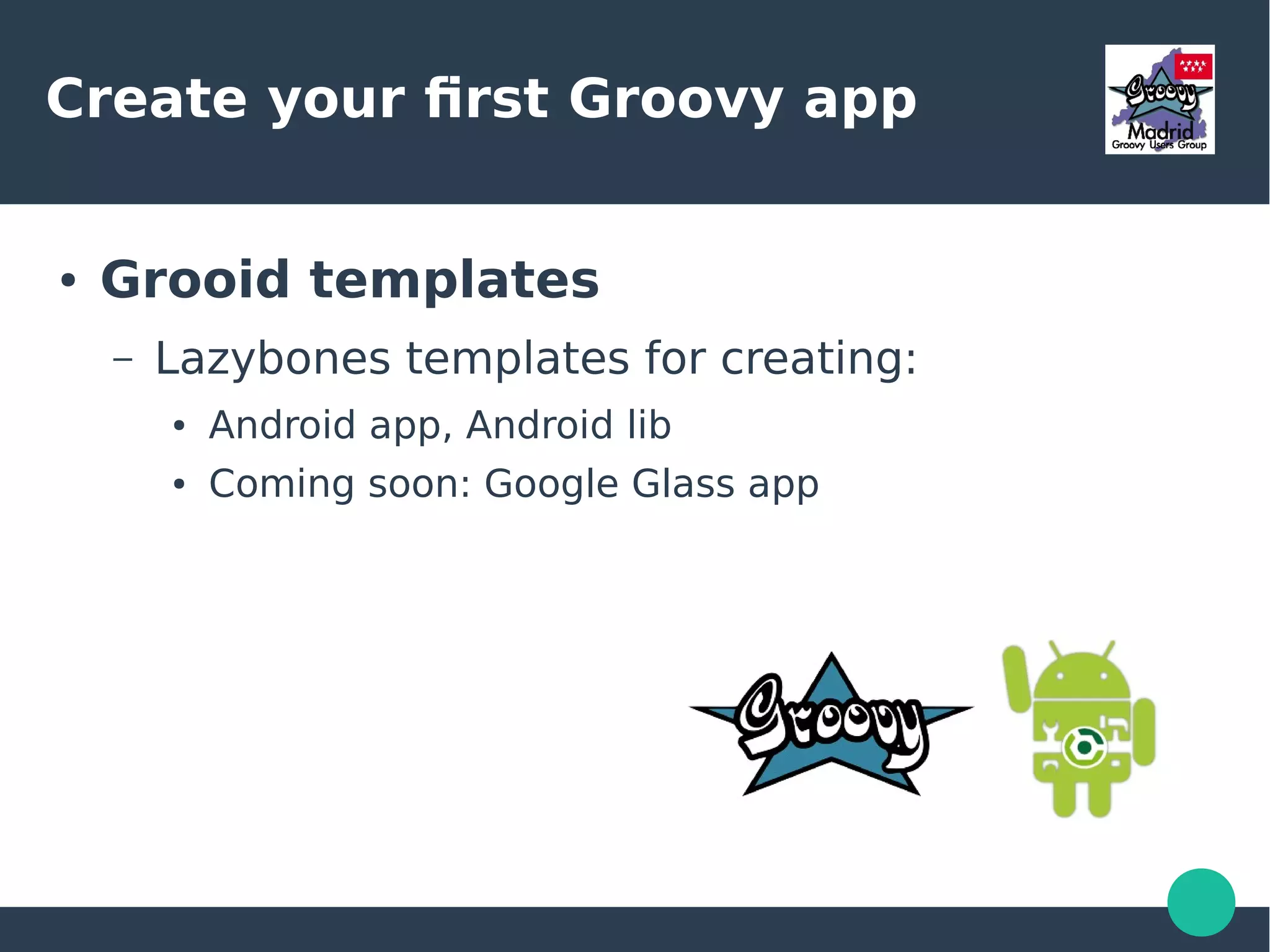 Create your first Groovy app

Groovy Madrid Groovy Users Group

• Grooid templates

– Lazybones templates for creating:

• Android app, Android lib

• Coming soon: Google Glass app

Groovy